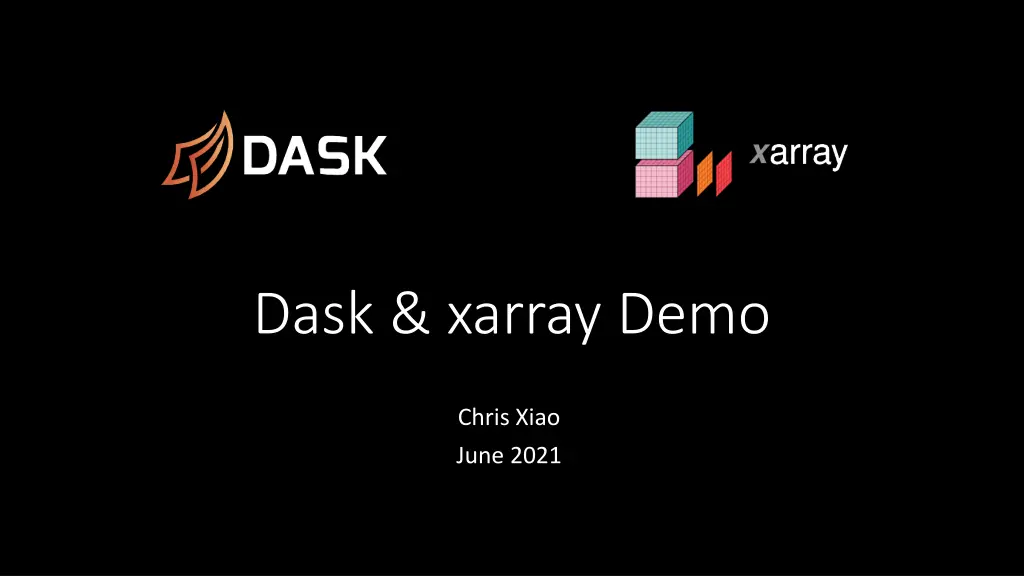 DASK

xarray

Dask & xarray Demo

Chris Xiao
June 2021